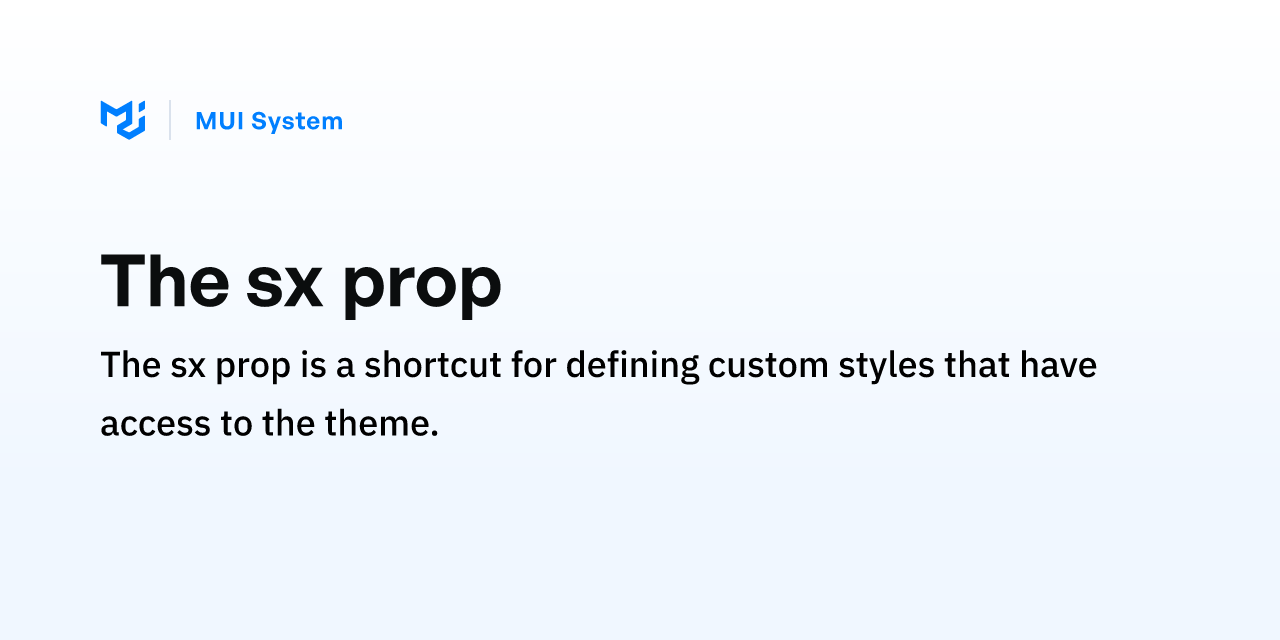 MUI System

The sx prop

The sx prop is a shortcut for defining custom styles that have access to the theme.